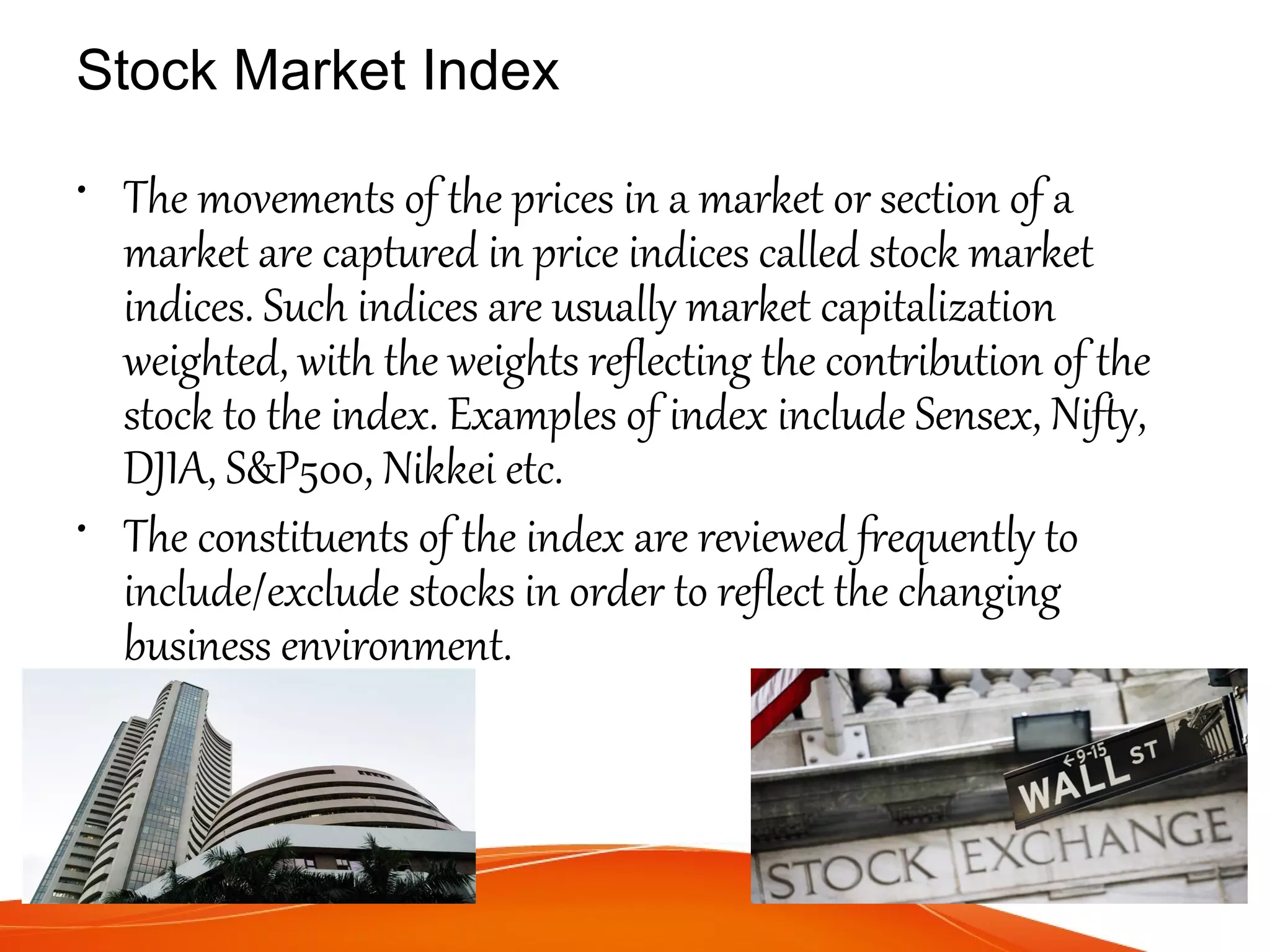 Stock Market Index

• The movements of the prices in a market or section of a market are captured in price indices called stock market indices. Such indices are usually market capitalization weighted, with the weights reflecting the contribution of the stock to the index. Examples of index include Sensex, Nifty, DJIA, S&P500, Nikkei etc.

• The constituents of the index are reviewed frequently to include/exclude stocks in order to reflect the changing business environment.

←9-15 WALL ST

STOCK EXCHANGE